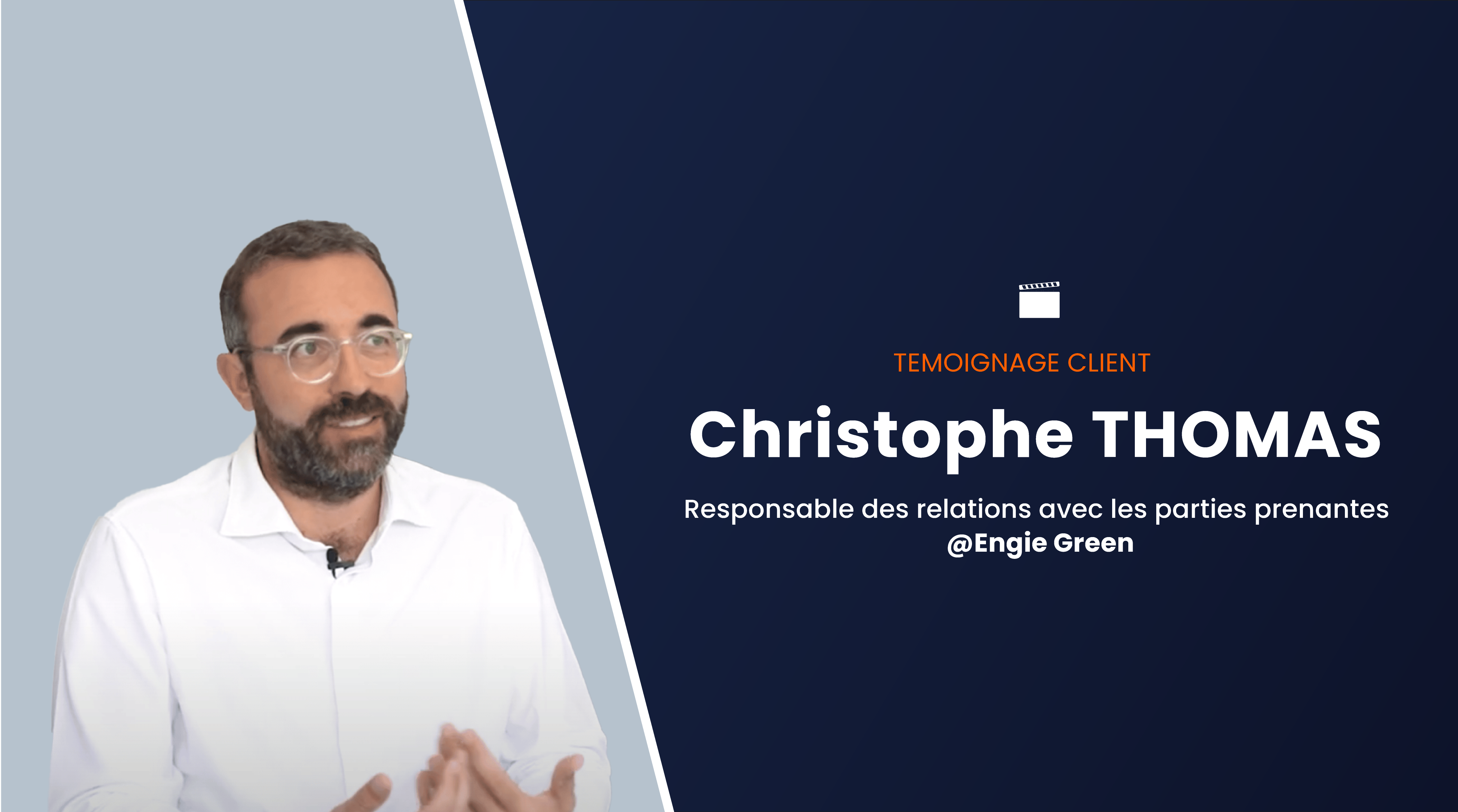 TEMOIGNAGE CLIENT

Christophe THOMAS

Responsable des relations avec les parties prenantes
@Engie Green